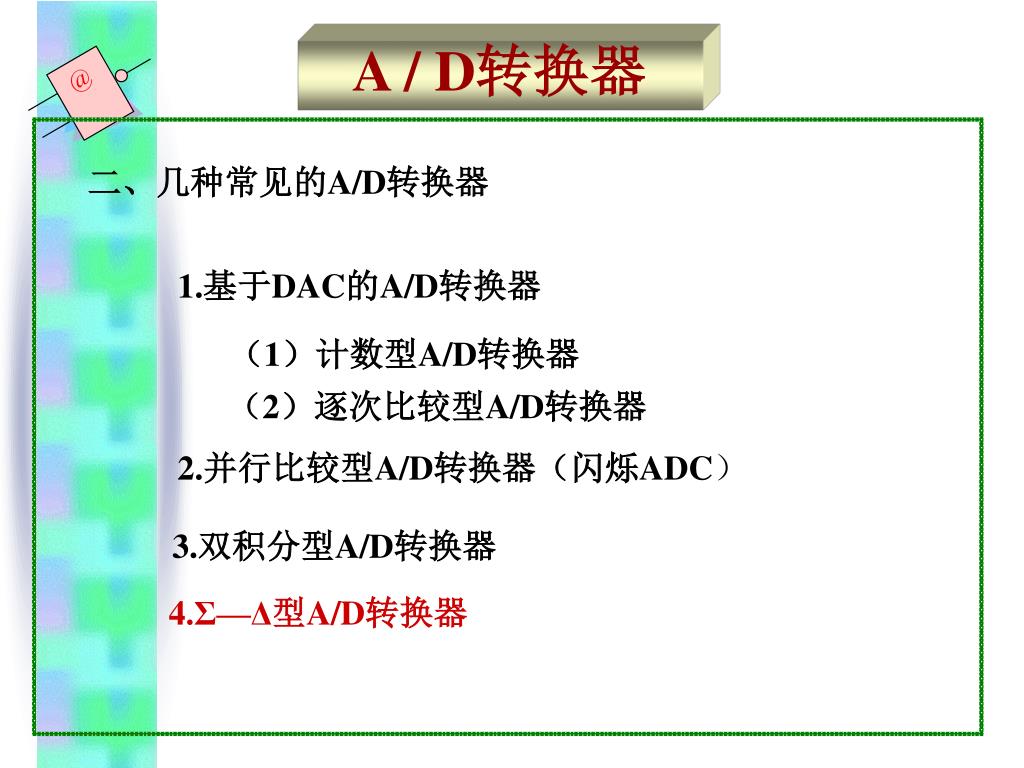 @

A / D转换器

二、几种常见的A/D转换器

1.基于DAC的A/D转换器

（1）计数型A/D转换器

（2）逐次比较型A/D转换器

2.并行比较型A/D转换器（闪烁ADC）

3.双积分型A/D转换器

4.Σ—Δ型A/D转换器